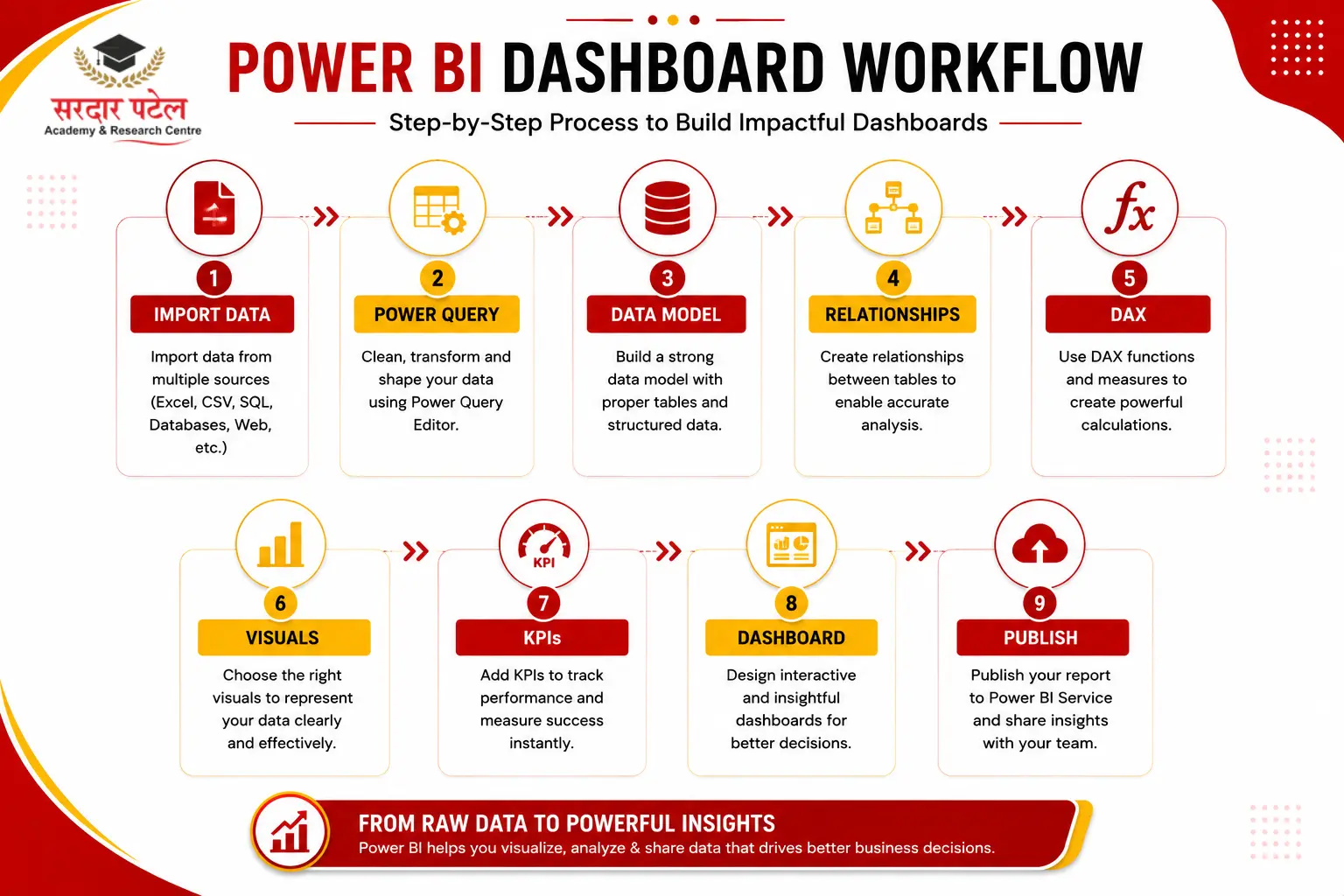 सरदार पटेल
Academy & Research Centre

POWER BI DASHBOARD WORKFLOW

Step-by-Step Process to Build Impactful Dashboards

1
IMPORT DATA
Import data from multiple sources (Excel, CSV, SQL, Databases, Web, etc.)

2
POWER QUERY
Clean, transform and shape your data using Power Query Editor.

3
DATA MODEL
Build a strong data model with proper tables and structured data.

4
RELATIONSHIPS
Create relationships between tables to enable accurate analysis.

$fx$
5
DAX
Use DAX functions and measures to create powerful calculations.

6
VISUALS
Choose the right visuals to represent your data clearly and effectively.

KPI
7
KPIs
Add KPIs to track performance and measure success instantly.

8
DASHBOARD
Design interactive and insightful dashboards for better decisions.

9
PUBLISH
Publish your report to Power BI Service and share insights with your team.

FROM RAW DATA TO POWERFUL INSIGHTS
Power BI helps you visualize, analyze & share data that drives better business decisions.